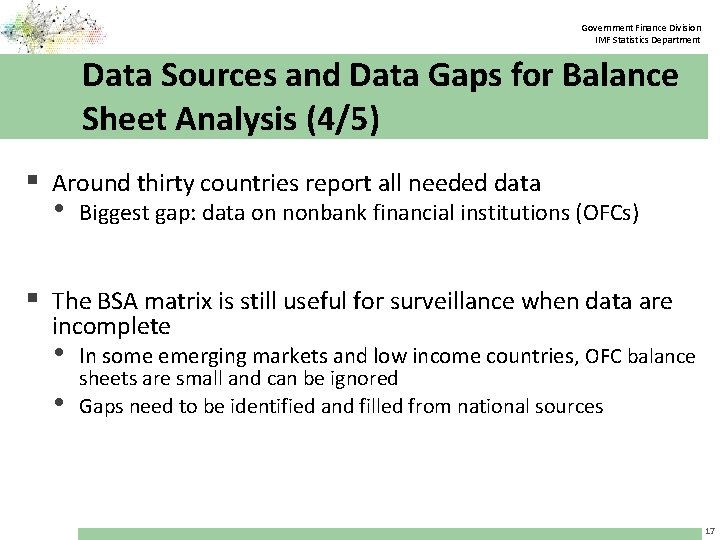 Government Finance Division
IMF Statistics Department

Data Sources and Data Gaps for Balance Sheet Analysis (4/5)

▪ Around thirty countries report all needed data
• Biggest gap: data on nonbank financial institutions (OFCs)

▪ The BSA matrix is still useful for surveillance when data are incomplete
• In some emerging markets and low income countries, OFC balance sheets are small and can be ignored
• Gaps need to be identified and filled from national sources

17